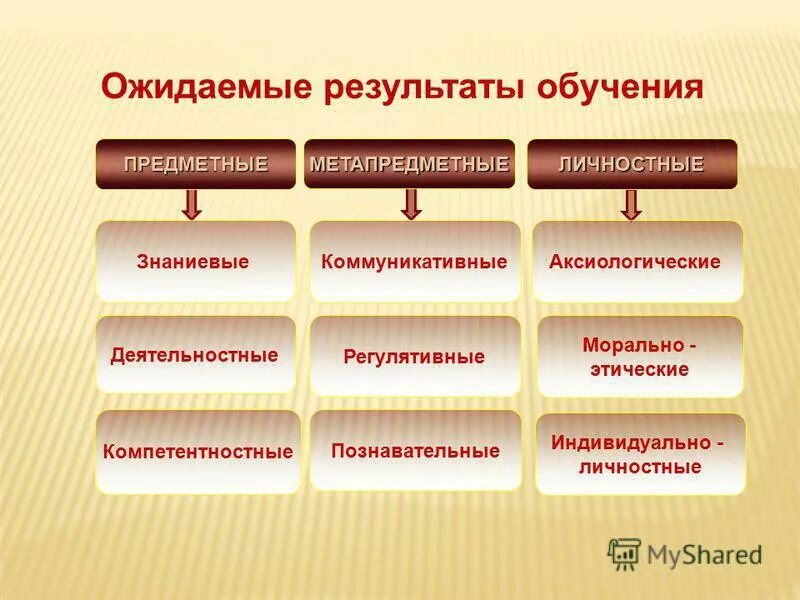 Ожидаемые результаты обучения

ПРЕДМЕТНЫЕ

Знаниевые

Деятельностные

Компетентностные

МЕТАПРЕДМЕТНЫЕ

Коммуникативные

Регулятивные

Познавательные

ЛИЧНОСТНЫЕ

Аксиологические

Морально - этические

Индивидуально - личностные

MyShared